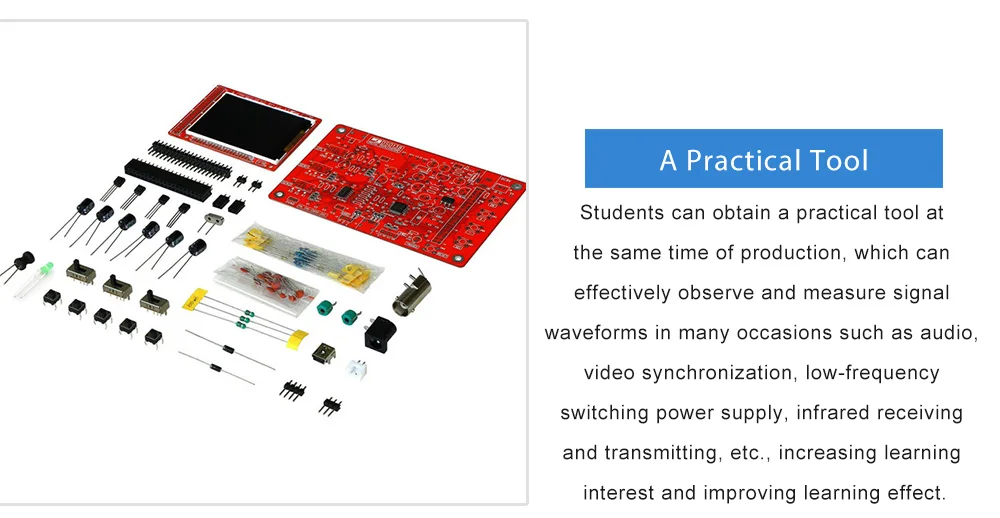 A Practical Tool

Students can obtain a practical tool at the same time of production, which can effectively observe and measure signal waveforms in many occasions such as audio, video synchronization, low-frequency switching power supply, infrared receiving and transmitting, etc., increasing learning interest and improving learning effect.